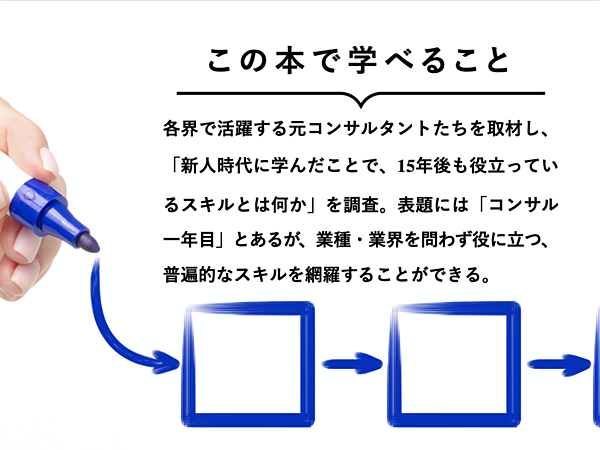 この本で学べること

各界で活躍する元コンサルタントたちを取材し、「新人時代に学んだことで、15年後も役立っているスキルとは何か」を調査。表題には「コンサル一年目」とあるが、業種・業界を問わず役に立つ、普遍的なスキルを網羅することができる。